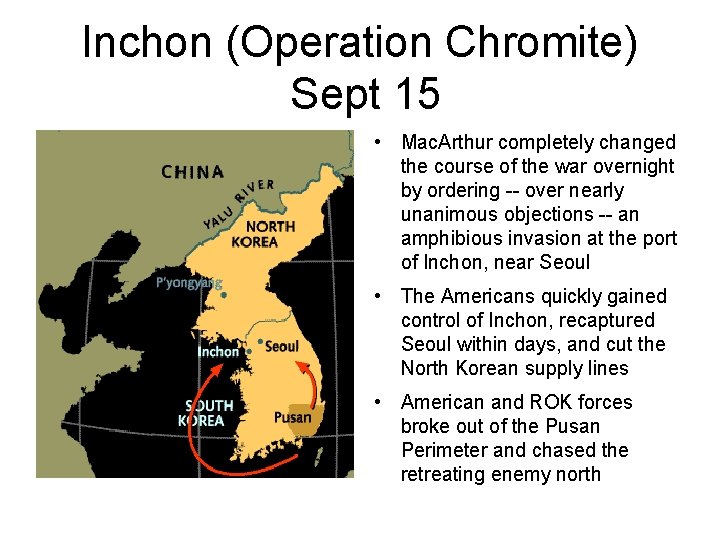 Inchon (Operation Chromite) Sept 15

CHINA
YALU RIVER
NORTH KOREA
P'yongyang
Inchon
Seoul
SOUTH KOREA
Pusan

• MacArthur completely changed the course of the war overnight by ordering -- over nearly unanimous objections -- an amphibious invasion at the port of Inchon, near Seoul

• The Americans quickly gained control of Inchon, recaptured Seoul within days, and cut the North Korean supply lines

• American and ROK forces broke out of the Pusan Perimeter and chased the retreating enemy north